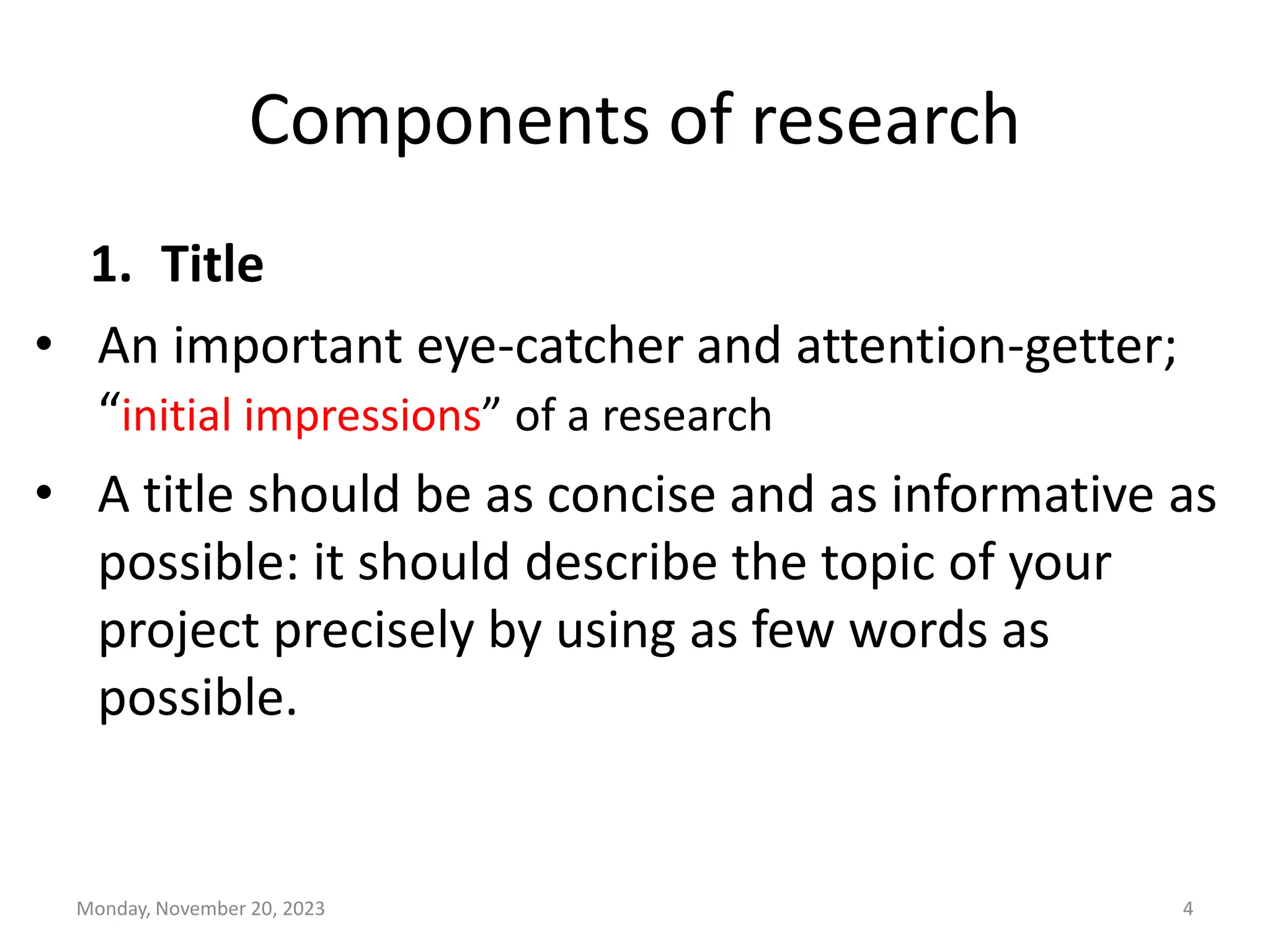 Components of research

1. Title

• An important eye-catcher and attention-getter; “initial impressions” of a research

• A title should be as concise and as informative as possible: it should describe the topic of your project precisely by using as few words as possible.

Monday, November 20, 2023

4